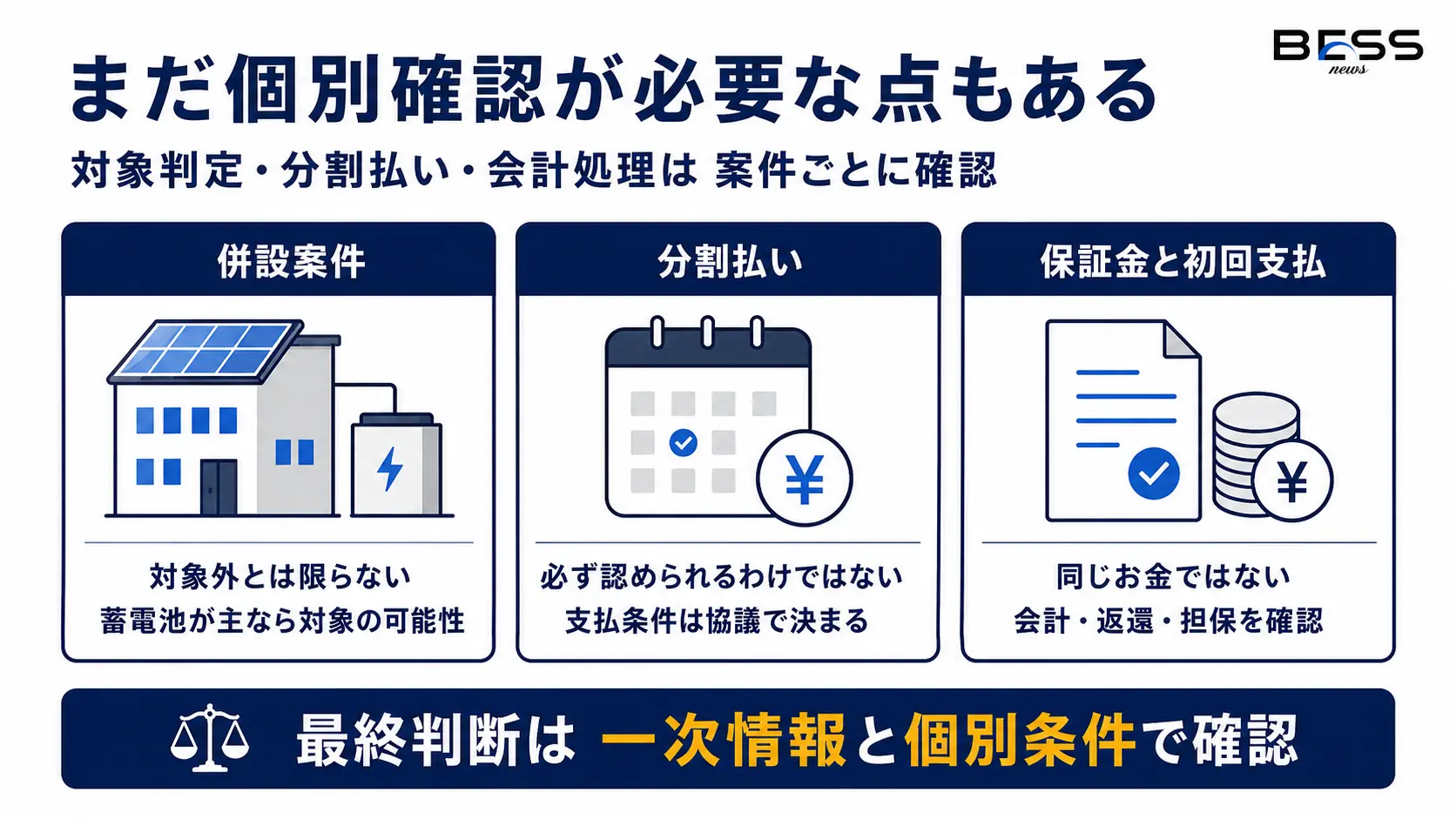 BESS news

まだ個別確認が必要な点もある

対象判定・分割払い・会計処理は 案件ごとに確認

併設案件

対象外とは限らない
蓄電池が主なら対象の可能性

分割払い

¥

必ず認められるわけではない
支払条件は協議で決まる

保証金と初回支払

¥

同じお金ではない
会計・返還・担保を確認

最終判断は 一次情報と個別条件で確認